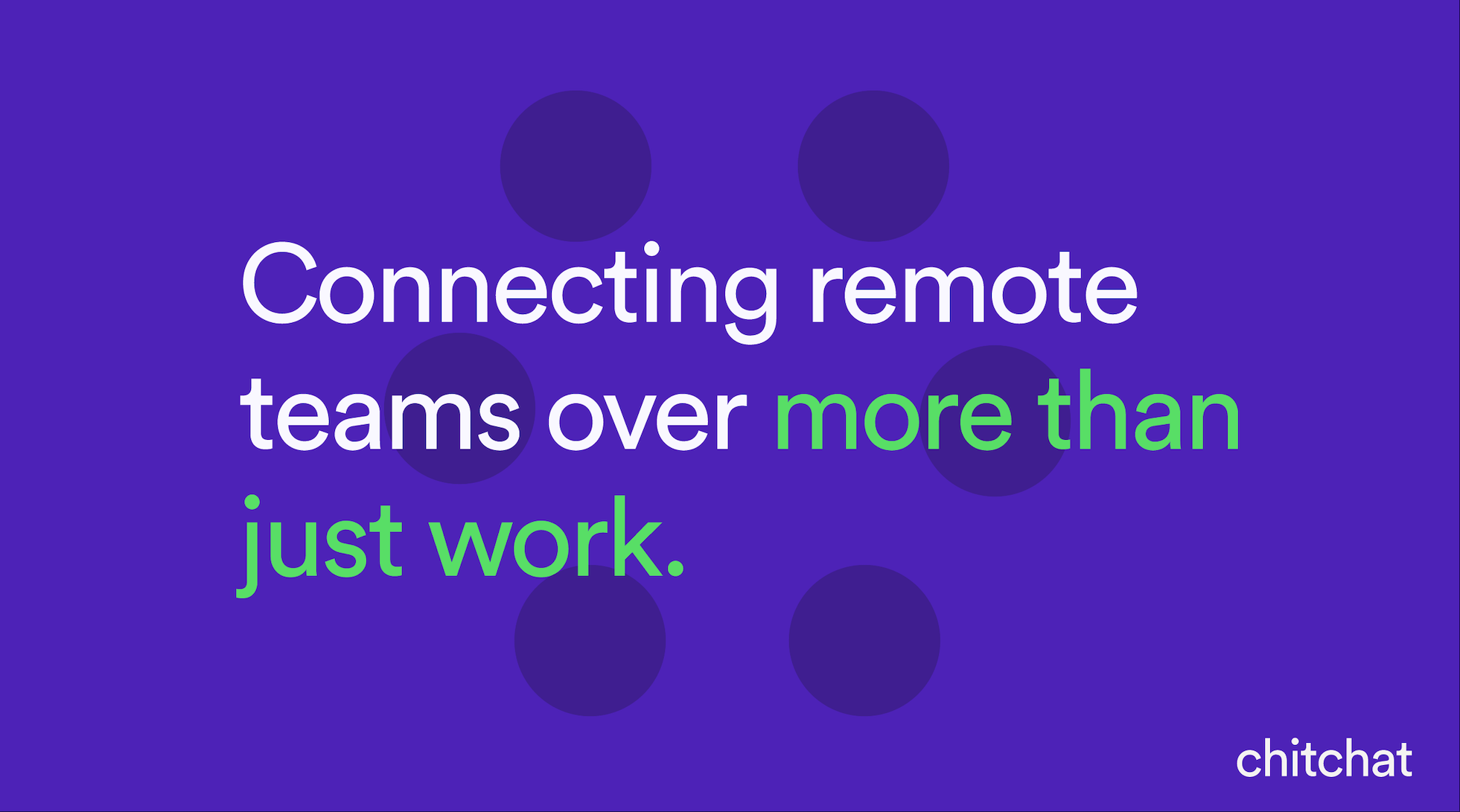 Connecting remote teams over more than just work.

chitchat